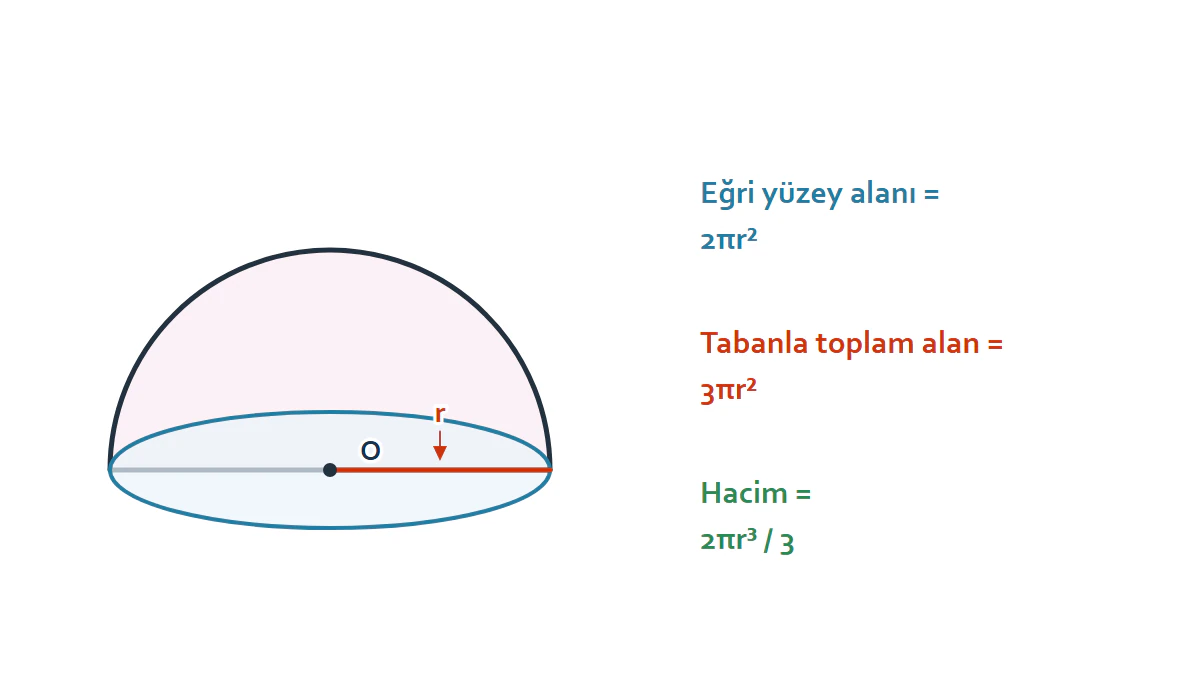 r
O

Eğri yüzey alanı =
$2\pi r^2$

Tabanla toplam alan =
$3\pi r^2$

Hacim =
$2\pi r^3 / 3$